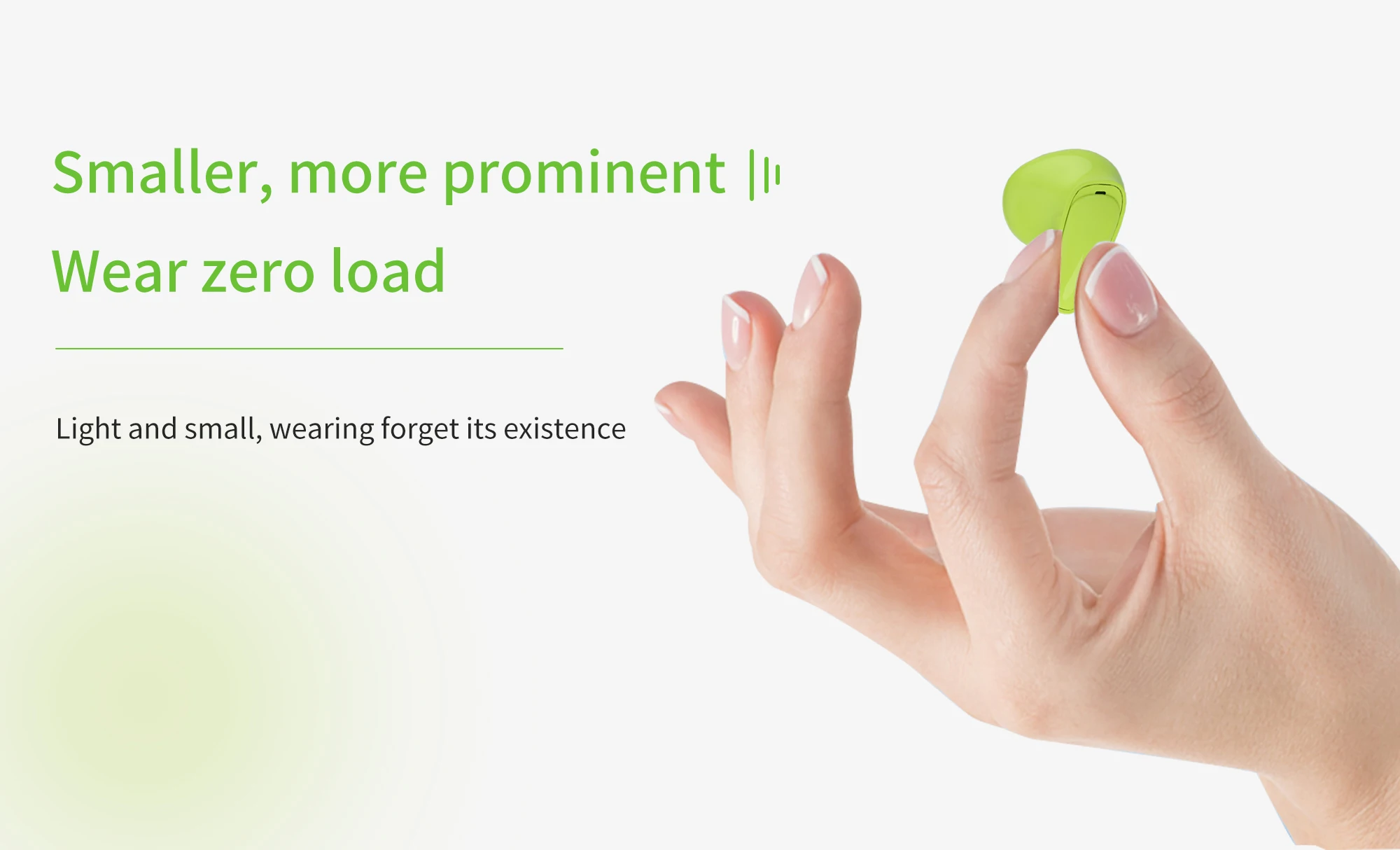 Smaller, more prominent

Wear zero load

Light and small, wearing forget its existence